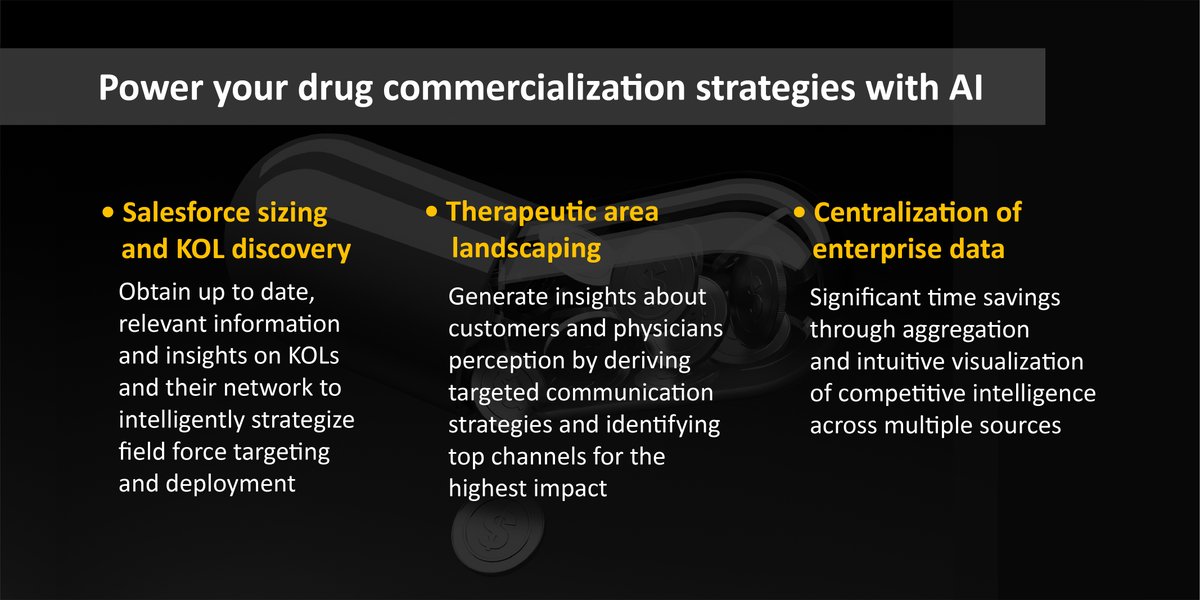 Power your drug commercialization strategies with AI

• Salesforce sizing and KOL discovery

Obtain up to date, relevant information and insights on KOLs and their network to intelligently strategize field force targeting and deployment

• Therapeutic area landscaping

Generate insights about customers and physicians perception by deriving targeted communication strategies and identifying top channels for the highest impact

• Centralization of enterprise data

Significant time savings through aggregation and intuitive visualization of competitive intelligence across multiple sources